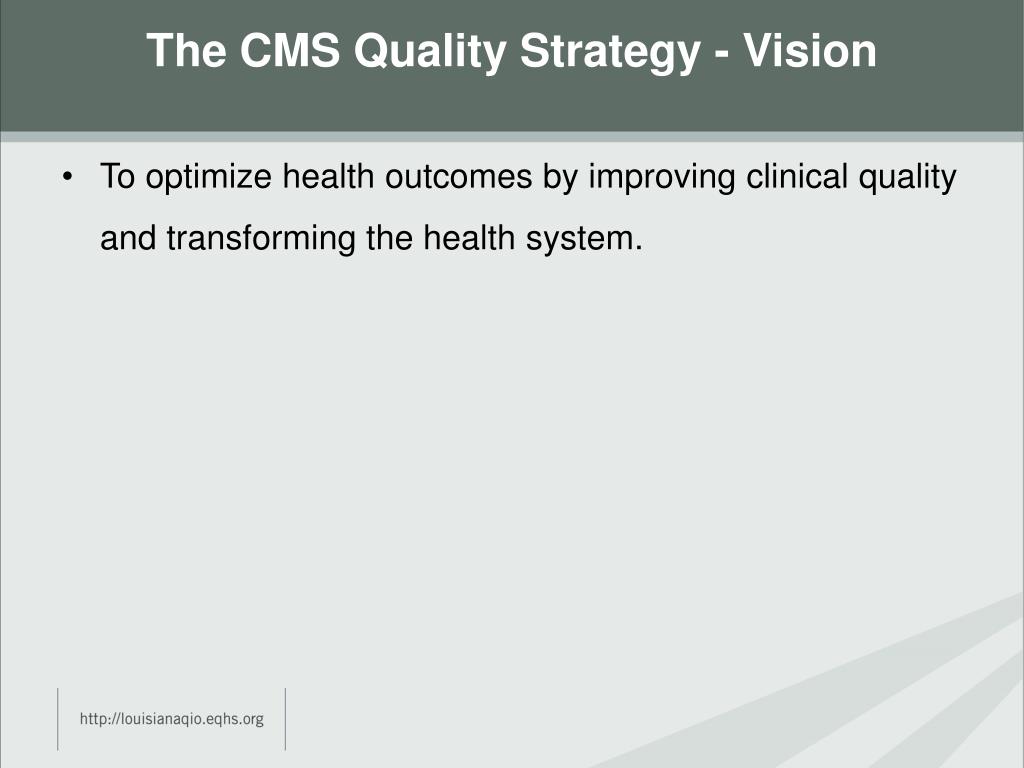 The CMS Quality Strategy - Vision

• To optimize health outcomes by improving clinical quality and transforming the health system.

http://louisianaqio.eqhs.org